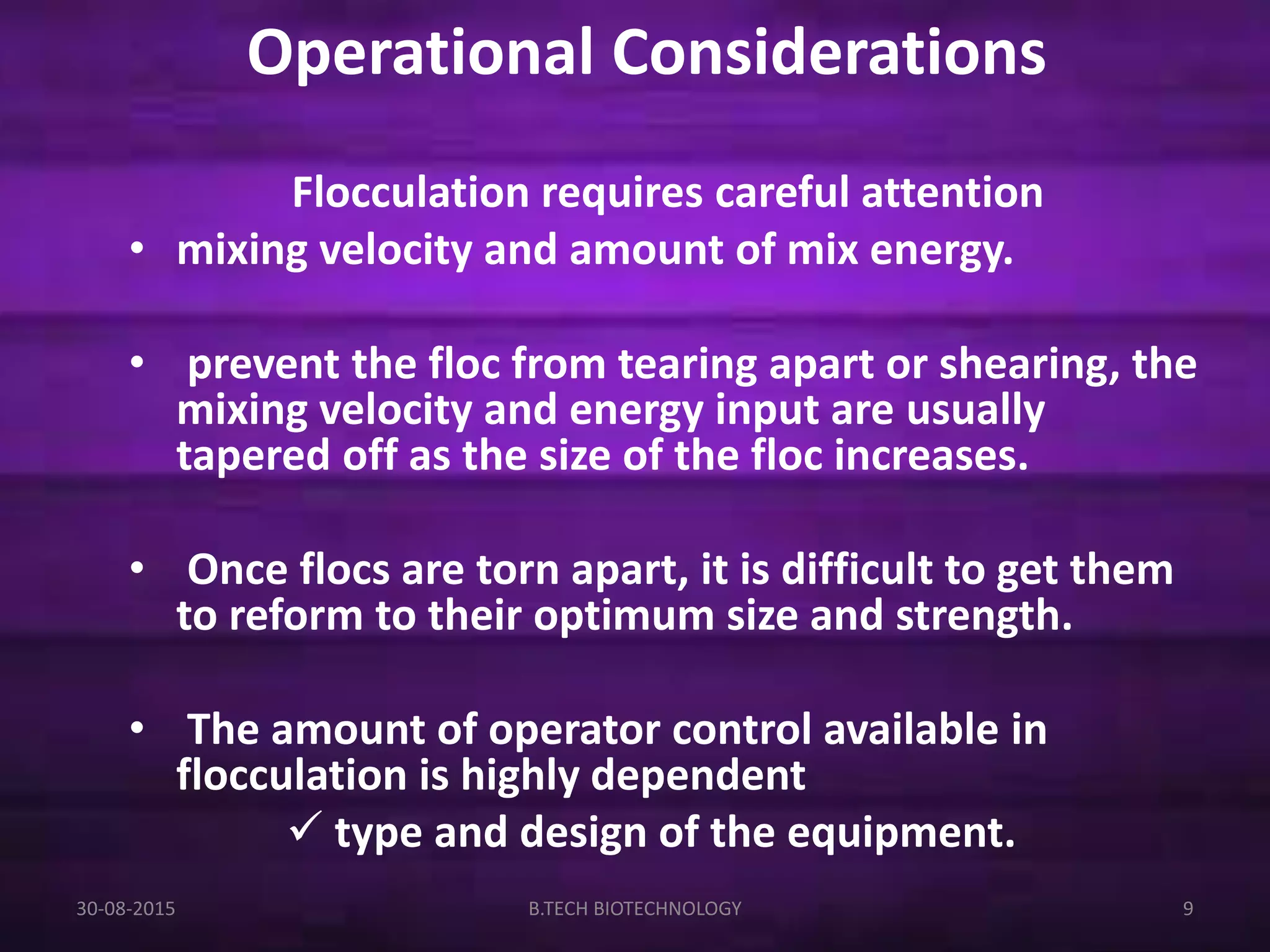 Operational Considerations

Flocculation requires careful attention

• mixing velocity and amount of mix energy.

• prevent the floc from tearing apart or shearing, the mixing velocity and energy input are usually tapered off as the size of the floc increases.

• Once flocs are torn apart, it is difficult to get them to reform to their optimum size and strength.

• The amount of operator control available in flocculation is highly dependent

✓ type and design of the equipment.

30-08-2015

B.TECH BIOTECHNOLOGY

9